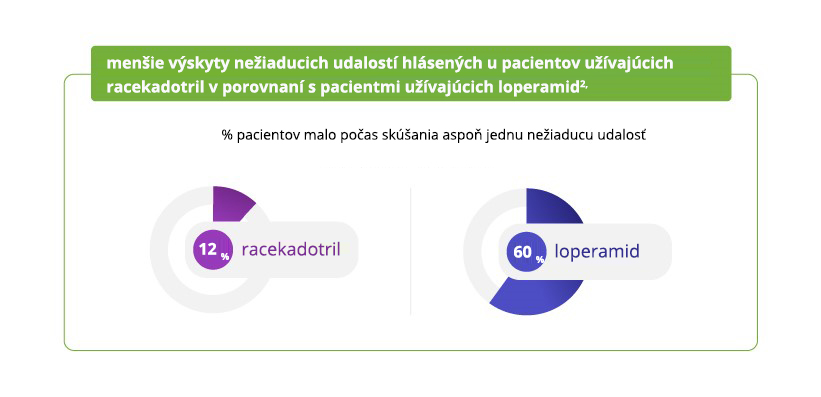 menšie výskyty nežiaducich udalostí hlásených u pacientov užívajúcich racekadotril v porovnaní s pacientmi užívajúcich loperamid$^{2,}$

% pacientov malo počas skúšania aspoň jednu nežiaducu udalosť

12 % racekadotril

60 % loperamid